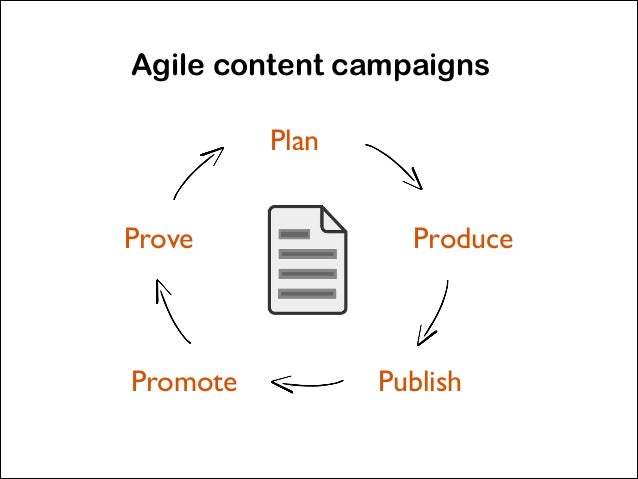 Agile content campaigns

Plan

Produce

Publish

Promote

Prove